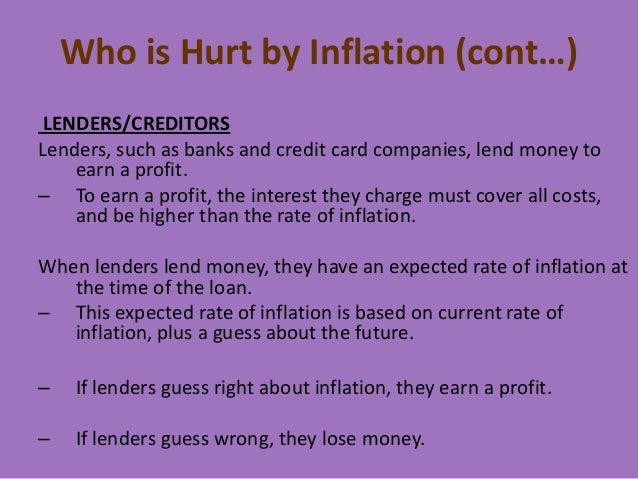 Who is Hurt by Inflation (cont…)

LENDERS/CREDITORS

Lenders, such as banks and credit card companies, lend money to earn a profit.

– To earn a profit, the interest they charge must cover all costs, and be higher than the rate of inflation.

When lenders lend money, they have an expected rate of inflation at the time of the loan.

– This expected rate of inflation is based on current rate of inflation, plus a guess about the future.

– If lenders guess right about inflation, they earn a profit.

– If lenders guess wrong, they lose money.